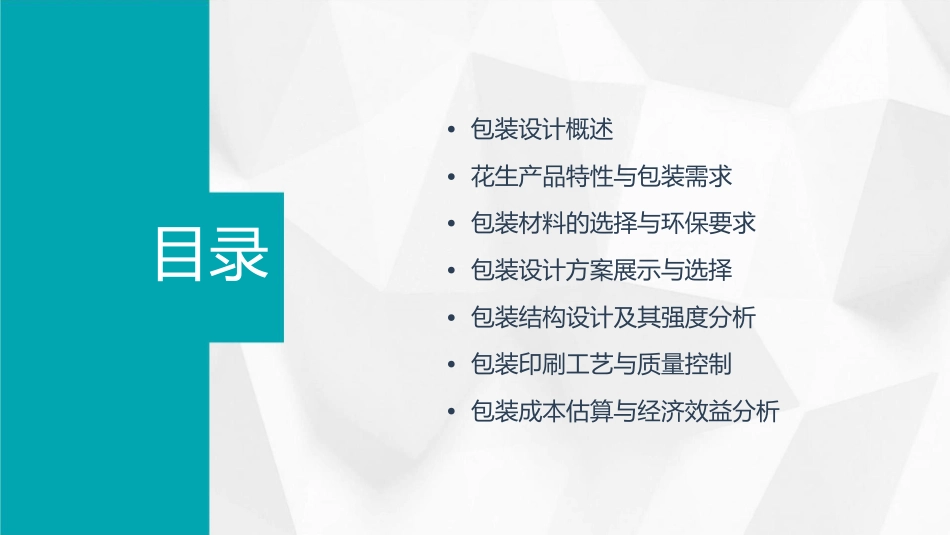 目录

• 包装设计概述
• 花生产品特性与包装需求
• 包装材料的选择与环保要求
• 包装设计方案展示与选择
• 包装结构设计及其强度分析
• 包装印刷工艺与质量控制
• 包装成本估算与经济效益分析